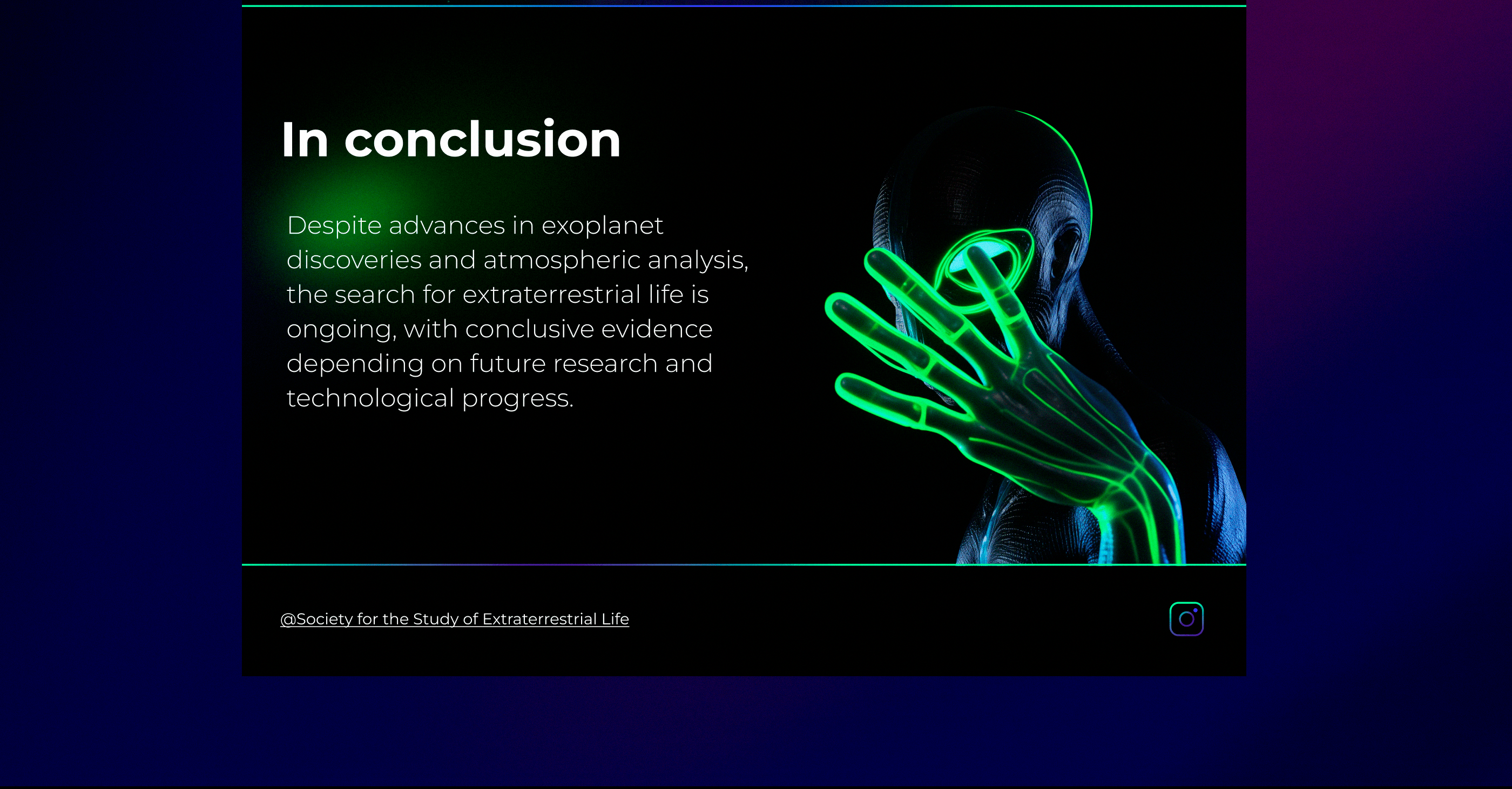 In conclusion

Despite advances in exoplanet discoveries and atmospheric analysis, the search for extraterrestrial life is ongoing, with conclusive evidence depending on future research and technological progress.

@Society for the Study of Extraterrestrial Life